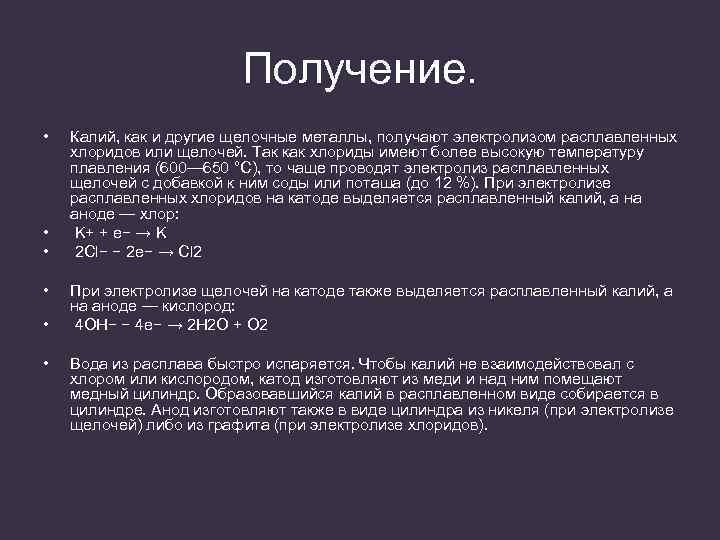 Получение.

• Калий, как и другие щелочные металлы, получают электролизом расплавленных хлоридов или щелочей. Так как хлориды имеют более высокую температуру плавления (600—650 °C), то чаще проводят электролиз расплавленных щелочей с добавкой к ним соды или поташа (до 12 %). При электролизе расплавленных хлоридов на катоде выделяется расплавленный калий, а на аноде — хлор:
• K+ + e− → K
• 2Cl− − 2e− → Cl2

• При электролизе щелочей на катоде также выделяется расплавленный калий, а на аноде — кислород:
• 4OH− − 4e− → 2H2O + O2

• Вода из расплава быстро испаряется. Чтобы калий не взаимодействовал с хлором или кислородом, катод изготовляют из меди и над ним помещают медный цилиндр. Образовавшийся калий в расплавленном виде собирается в цилиндре. Анод изготовляют также в виде цилиндра из никеля (при электролизе щелочей) либо из графита (при электролизе хлоридов).